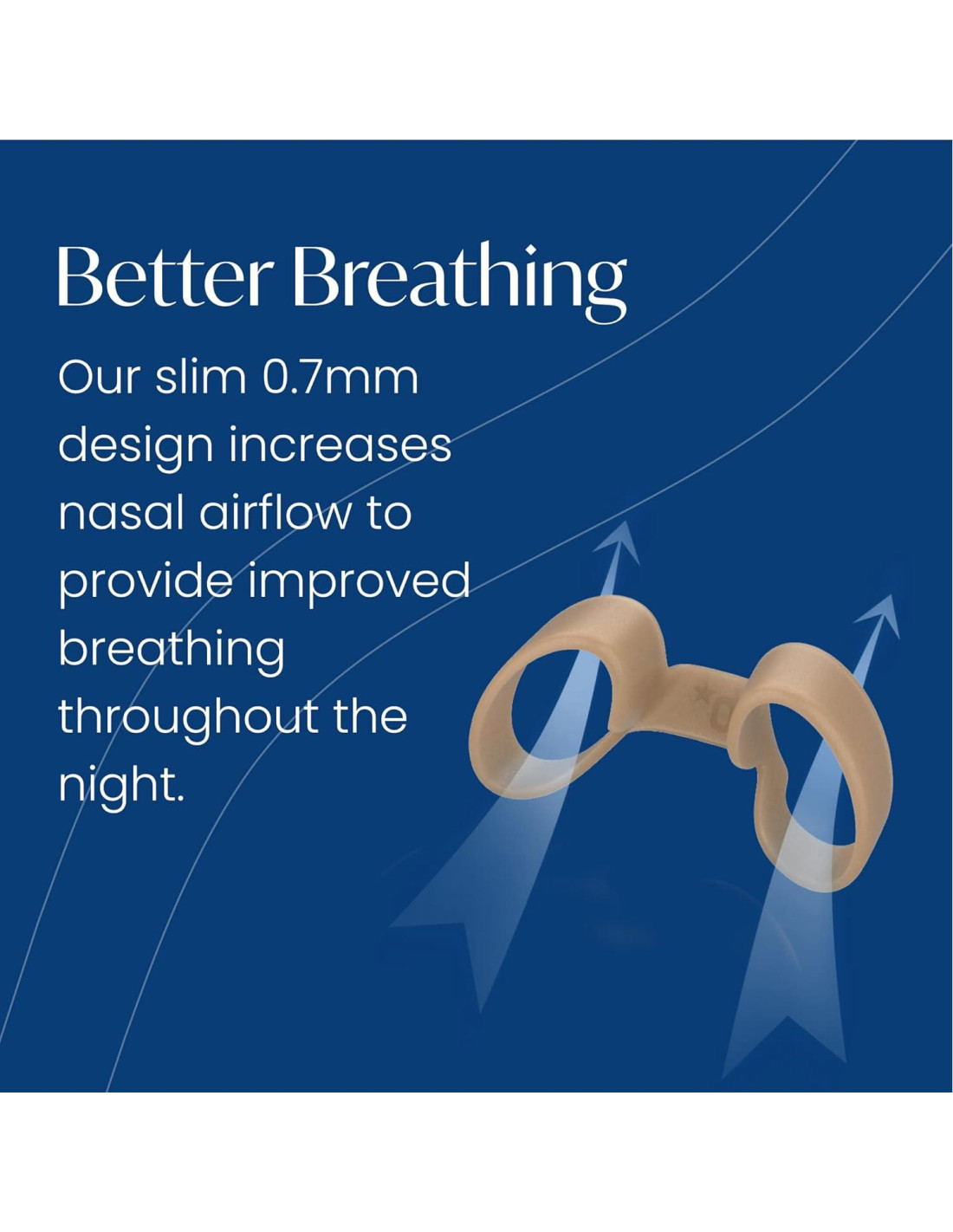 Better Breathing

Our slim 0.7mm design increases nasal airflow to provide improved breathing throughout the night.